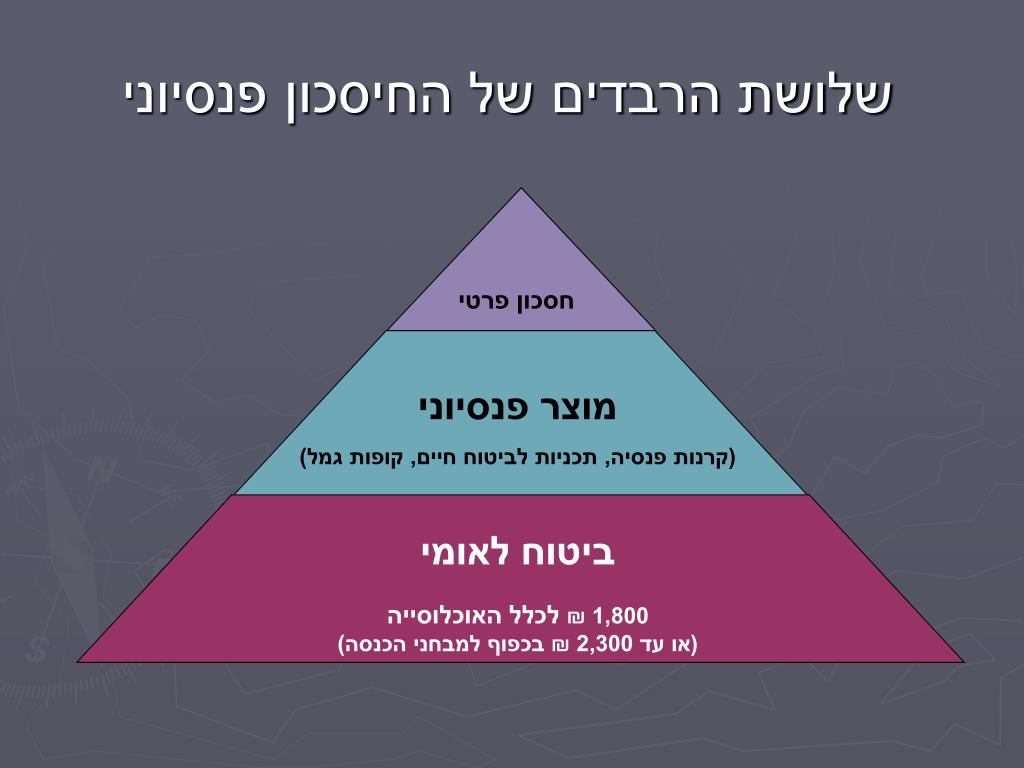 שלושת הרבדים של החיסכון פנסיוני

חסכון פרטי

מוצר פנסיוני

(קרנות פנסיה, תכניות לביטוח חיים, קופות גמל)

ביטוח לאומי

1,800 ₪ לכלל האוכלוסייה
(או עד 2,300 ₪ בכפוף למבחני הכנסה)